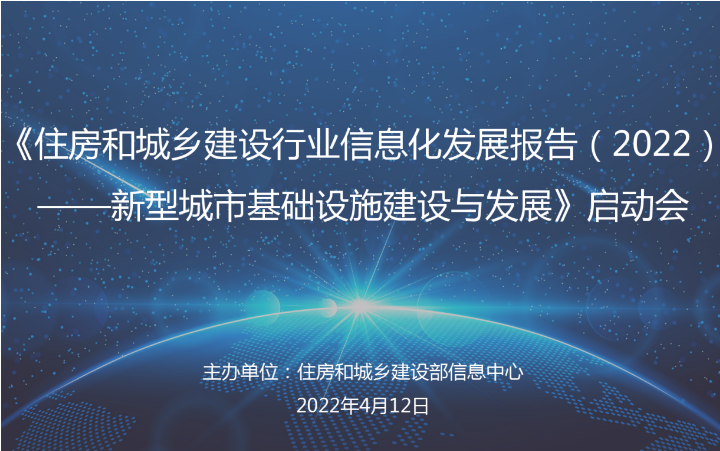 《住房和城乡建设行业信息化发展报告（2022）——新型城市基础设施建设与发展》启动会

主办单位：住房和城乡建设部信息中心

2022年4月12日